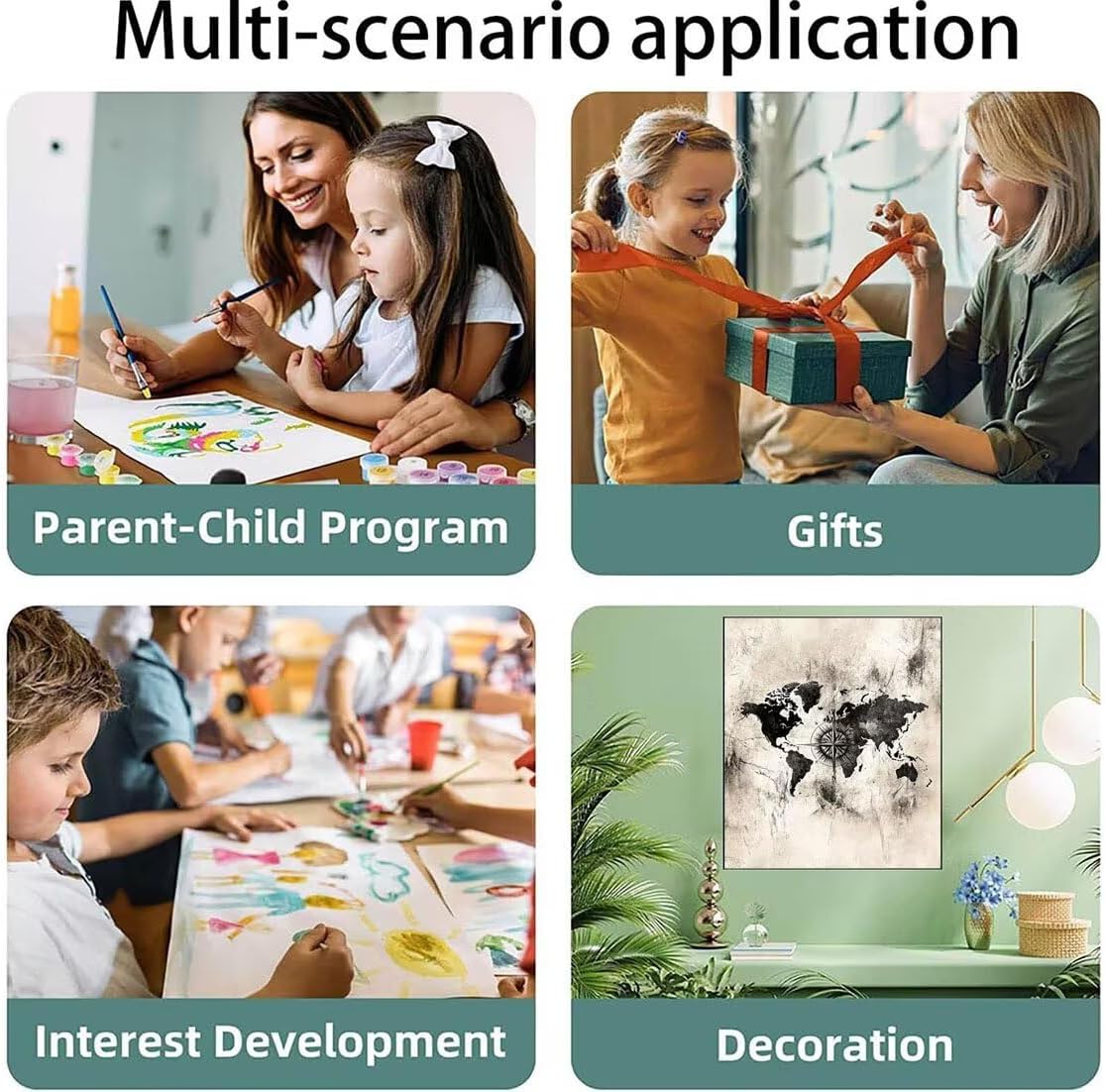 Multi-scenario application

Parent-Child Program

Gifts

Interest Development

Decoration